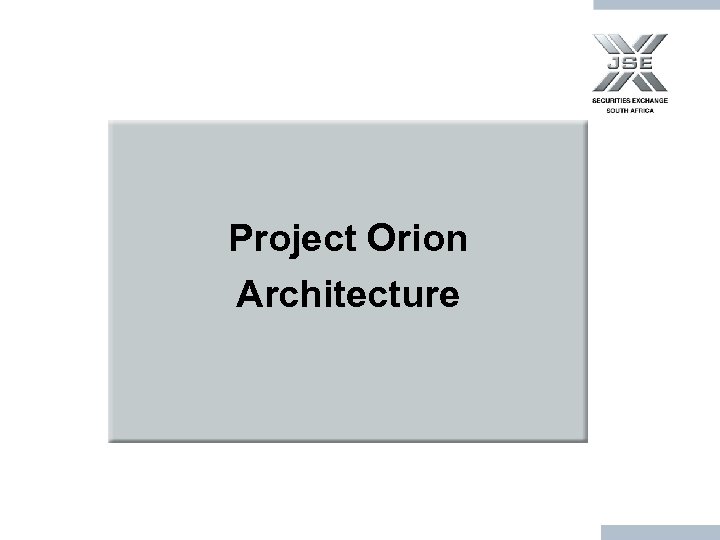 JSE
SECURITIES EXCHANGE
SOUTH AFRICA

Project Orion
Architecture